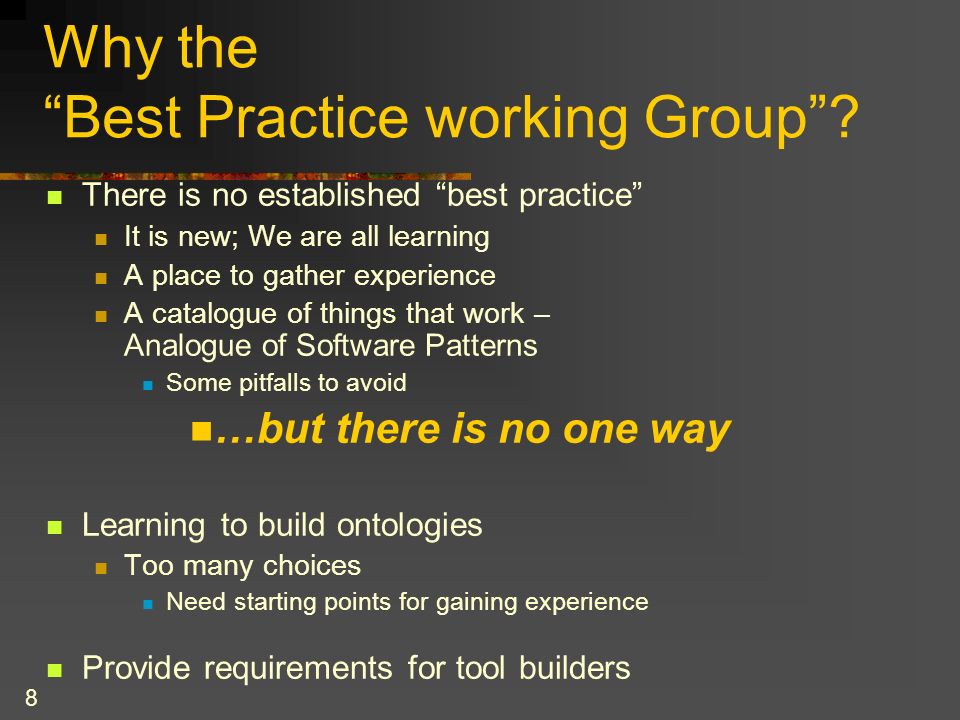 Why the
“Best Practice working Group”?

There is no established “best practice”

It is new; We are all learning

A place to gather experience

A catalogue of things that work – Analogue of Software Patterns

Some pitfalls to avoid

…but there is no one way

Learning to build ontologies

Too many choices

Need starting points for gaining experience

Provide requirements for tool builders

8